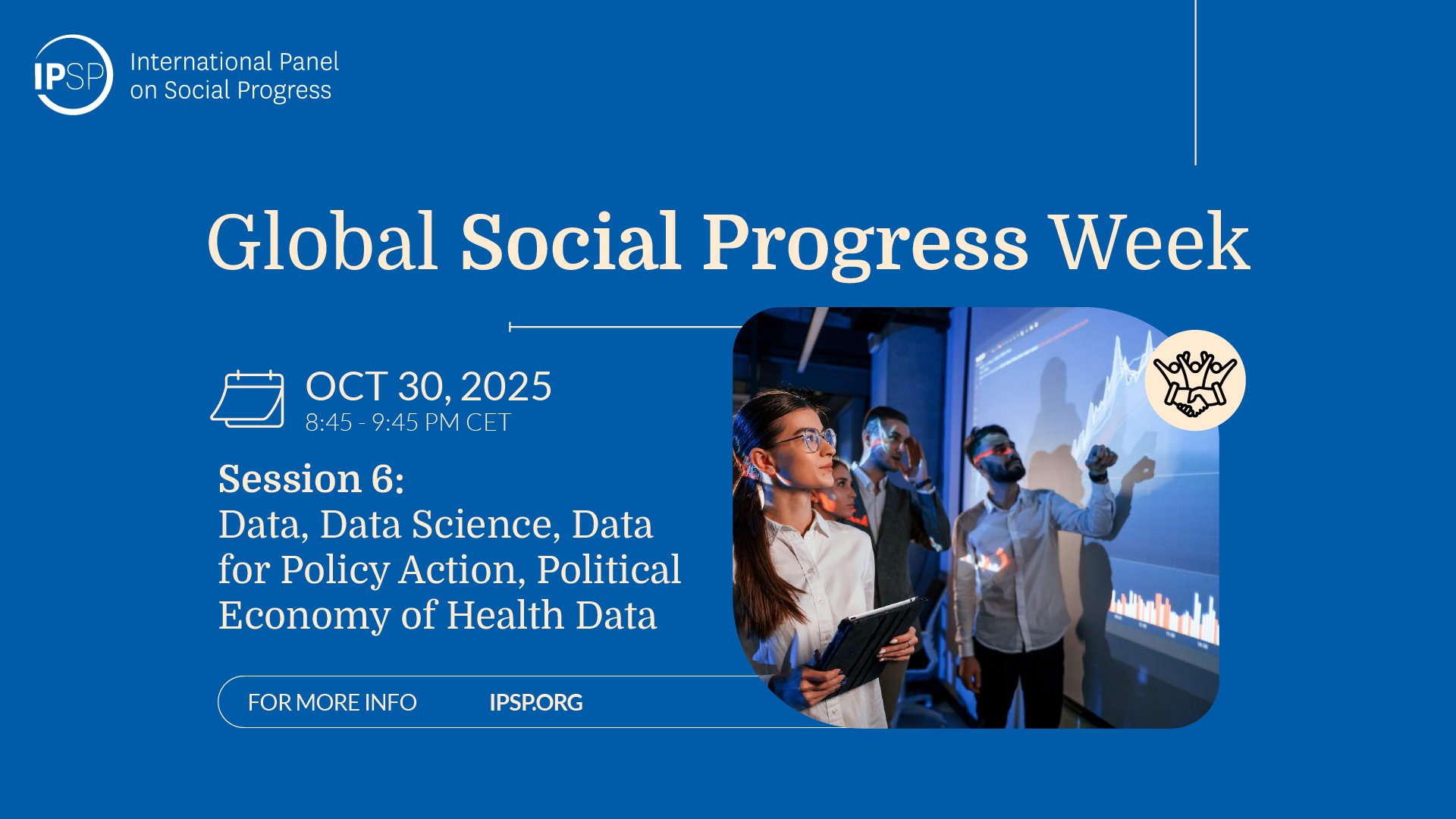 IPSP International Panel on Social Progress

Global Social Progress Week

OCT 30, 2025
8:45 - 9:45 PM CET

Session 6:
Data, Data Science, Data for Policy Action, Political Economy of Health Data

FOR MORE INFO IPSP.ORG